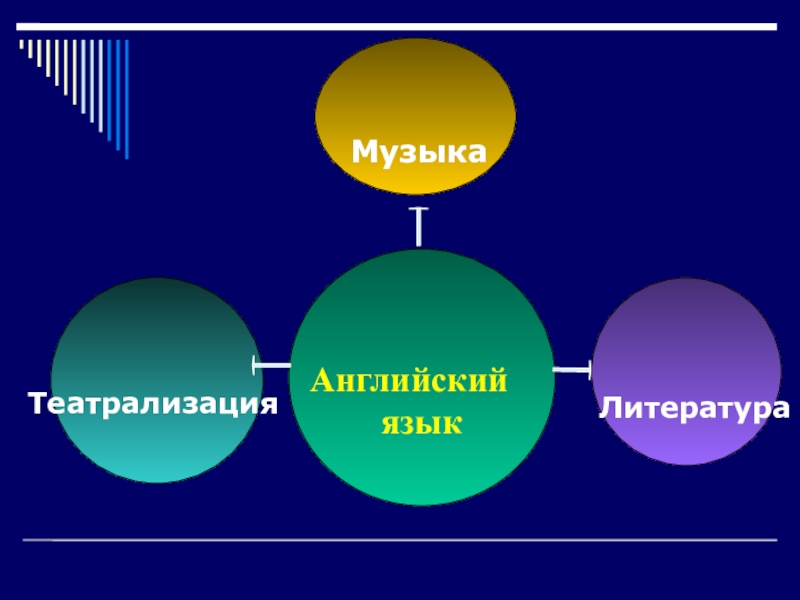 Музыка

Театрализация

Английский язык

Литература